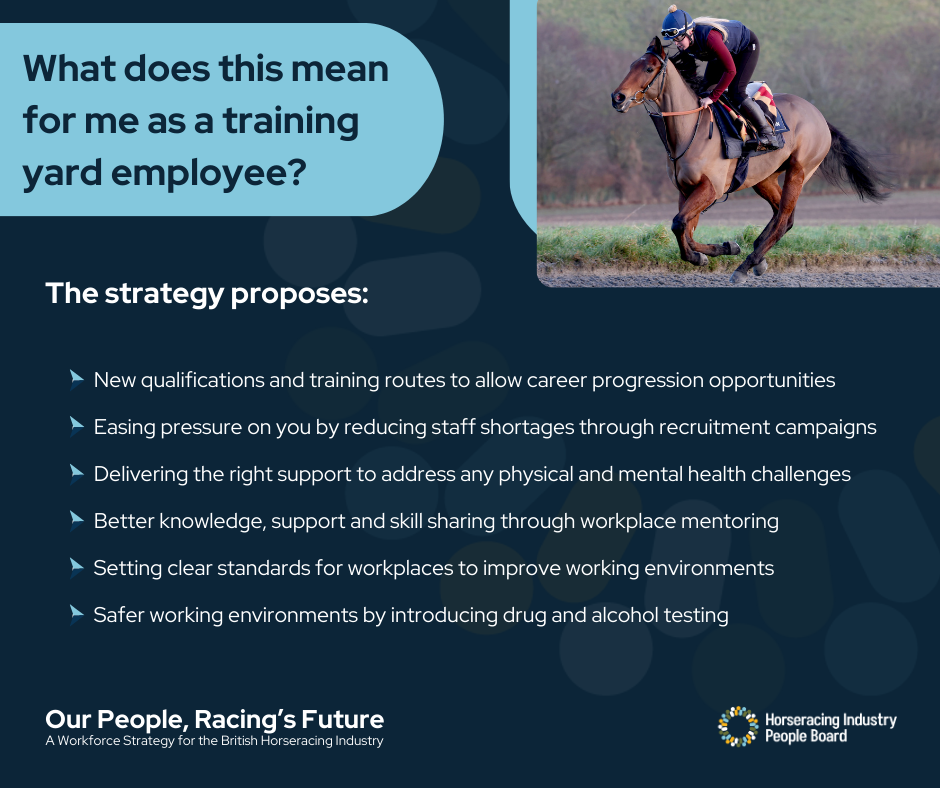 What does this mean for me as a training yard employee?

The strategy proposes:

New qualifications and training routes to allow career progression opportunities

Easing pressure on you by reducing staff shortages through recruitment campaigns

Delivering the right support to address any physical and mental health challenges

Better knowledge, support and skill sharing through workplace mentoring

Setting clear standards for workplaces to improve working environments

Safer working environments by introducing drug and alcohol testing

Our People, Racing's Future
A Workforce Strategy for the British Horseracing Industry

Horseracing Industry People Board